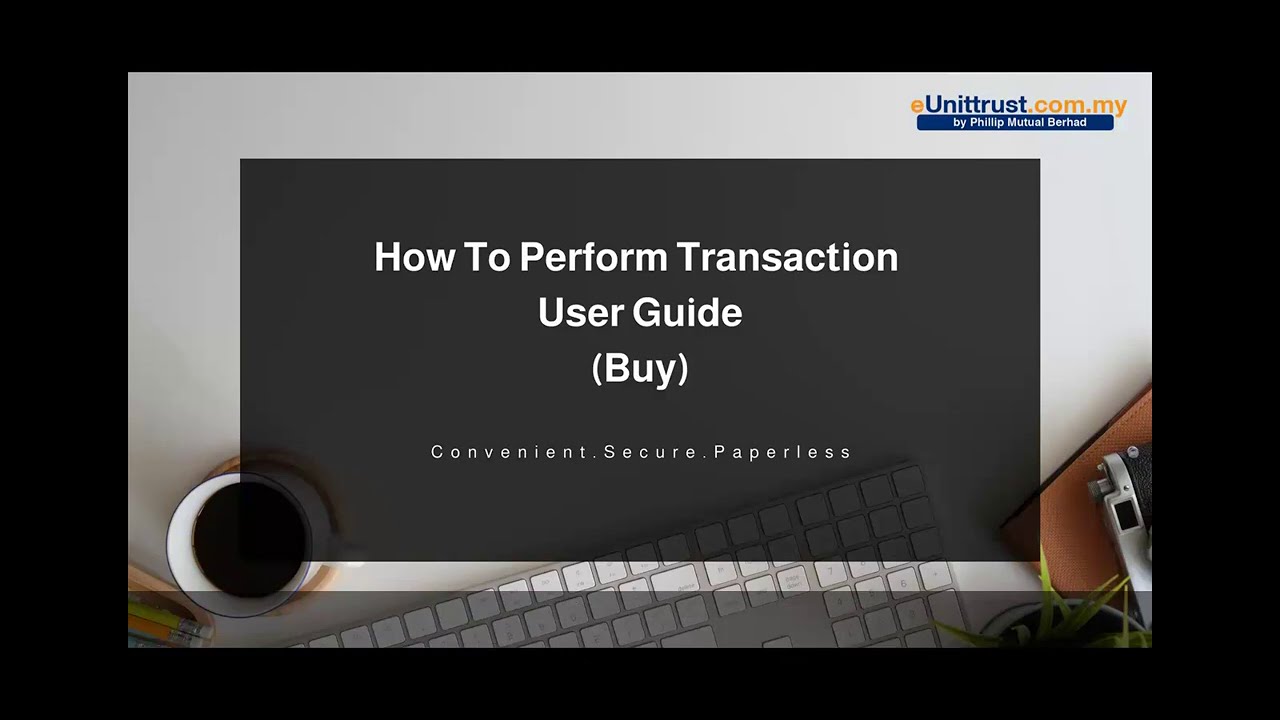 eUnittrust.com.my
by Phillip Mutual Berhad

How To Perform Transaction
User Guide
(Buy)

Convenient.Secure.Paperless